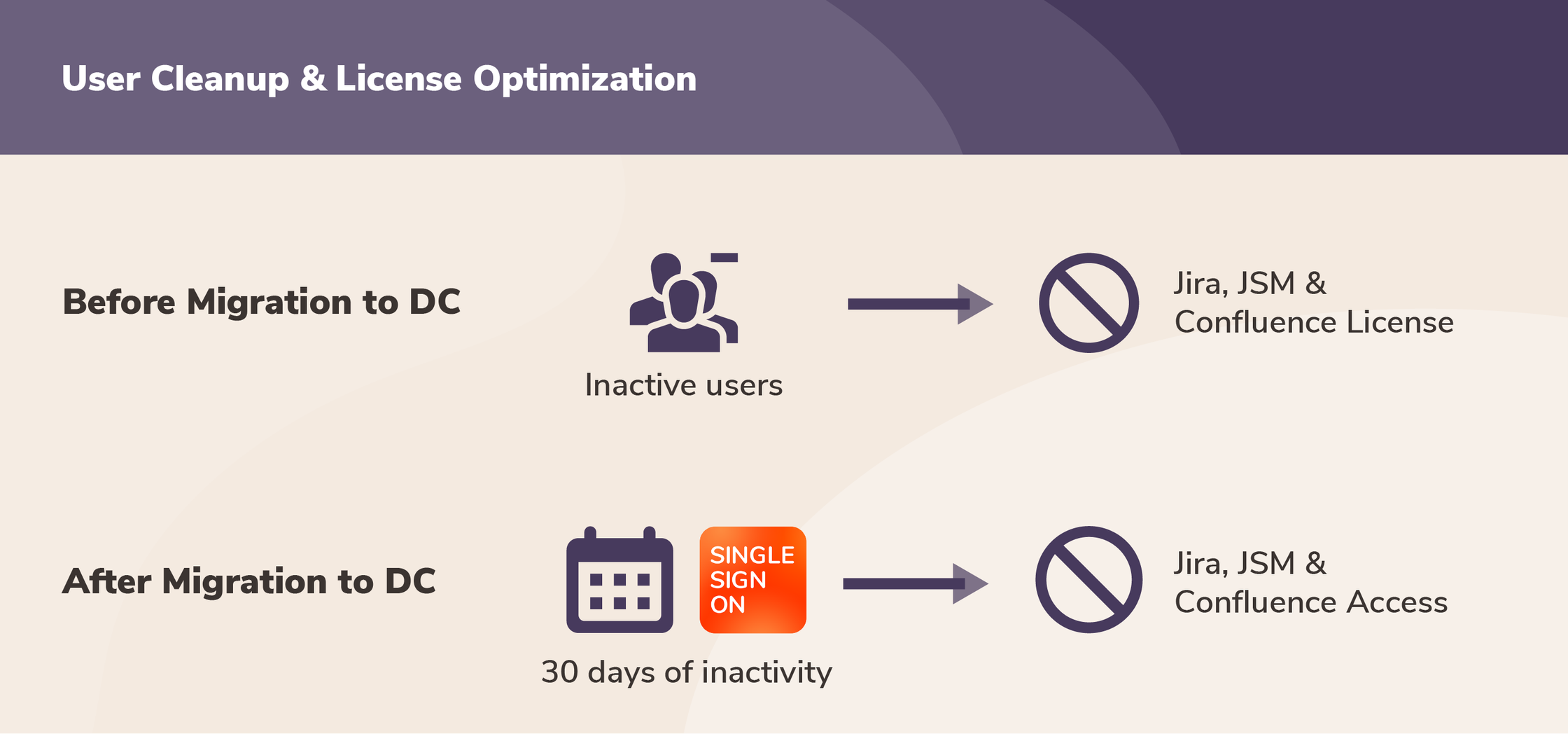 User Cleanup & License Optimization

Before Migration to DC

Inactive users

Jira, JSM & Confluence License

After Migration to DC

SINGLE SIGN ON

30 days of inactivity

Jira, JSM & Confluence Access